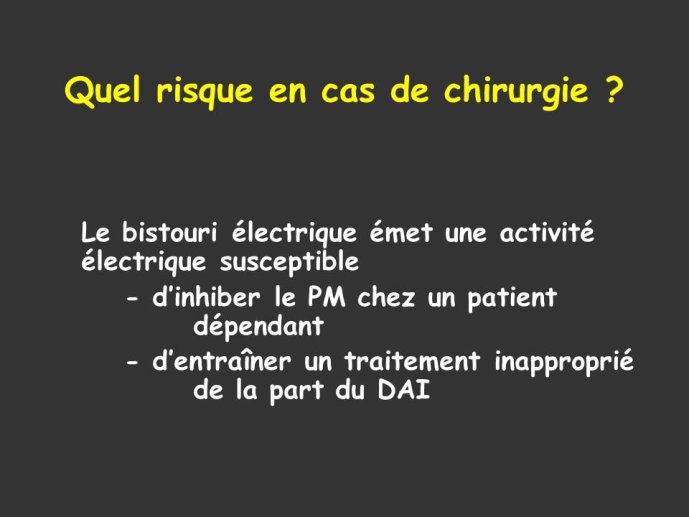 Quel risque en cas de chirurgie ?

Le bistouri électrique émet une activité électrique susceptible

- d'inhiber le PM chez un patient dépendant
- d'entraîner un traitement inapproprié de la part du DAI